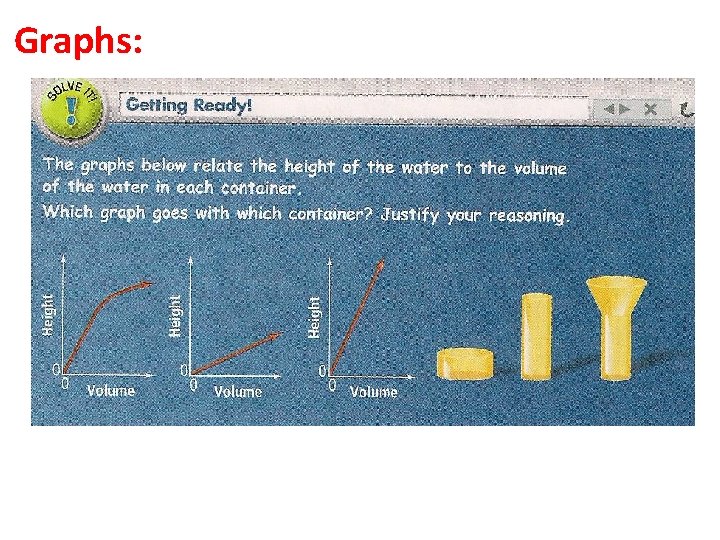 Graphs:

SOLVE IT!

Getting Ready!

The graphs below relate the height of the water to the volume of the water in each container.
Which graph goes with which container? Justify your reasoning.

Height
0
0
Volume

Height
0
0
Volume

Height
0
0
Volume